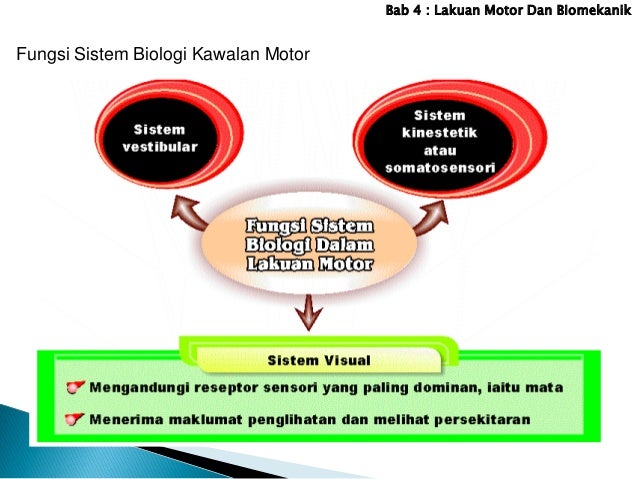 Bab 4 : Lakuan Motor Dan Biomekanik

Fungsi Sistem Biologi Kawalan Motor

Sistem vestibular

Sistem kinestetik atau somatosensori

Fungsi Sistem Biologi Dalam Lakuan Motor

Sistem Visual

Mengandungi reseptor sensori yang paling dominan, iaitu mata

Menerima maklumat penglihatan dan melihat persekitaran